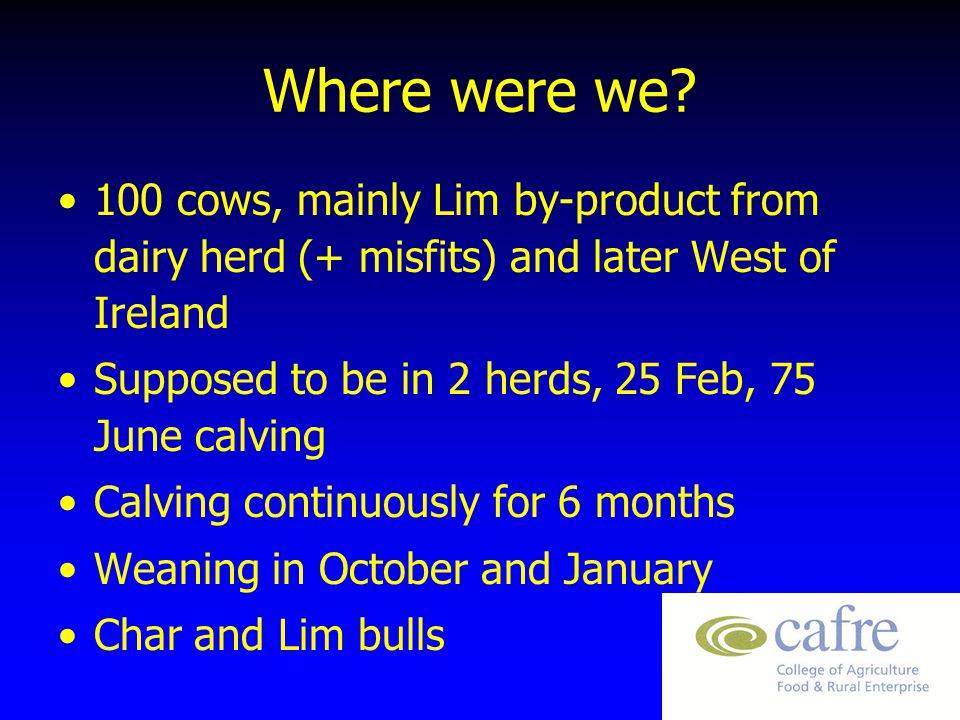 Where were we?

• 100 cows, mainly Lim by-product from dairy herd (+ misfits) and later West of Ireland
• Supposed to be in 2 herds, 25 Feb, 75 June calving
• Calving continuously for 6 months
• Weaning in October and January
• Char and Lim bulls

cafre
College of Agriculture Food & Rural Enterprise